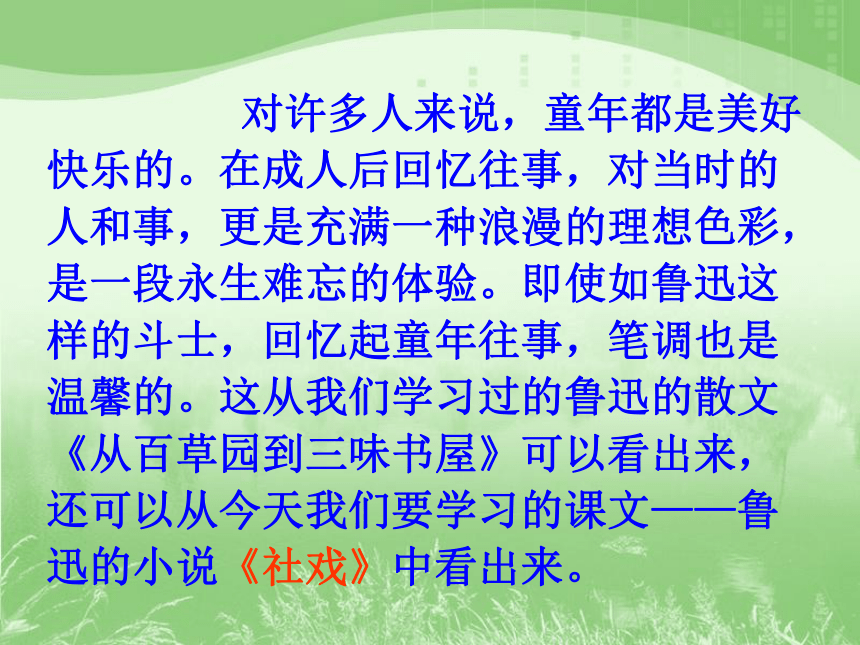 对许多人来说，童年都是美好快乐的。在成人后回忆往事，对当时的人和事，更是充满一种浪漫的理想色彩，是一段永生难忘的体验。即使如鲁迅这样的斗士，回忆起童年往事，笔调也是温馨的。这从我们学习过的鲁迅的散文《从百草园到三味书屋》可以看出来，还可以从今天我们要学习的课文——鲁迅的小说《社戏》中看出来。